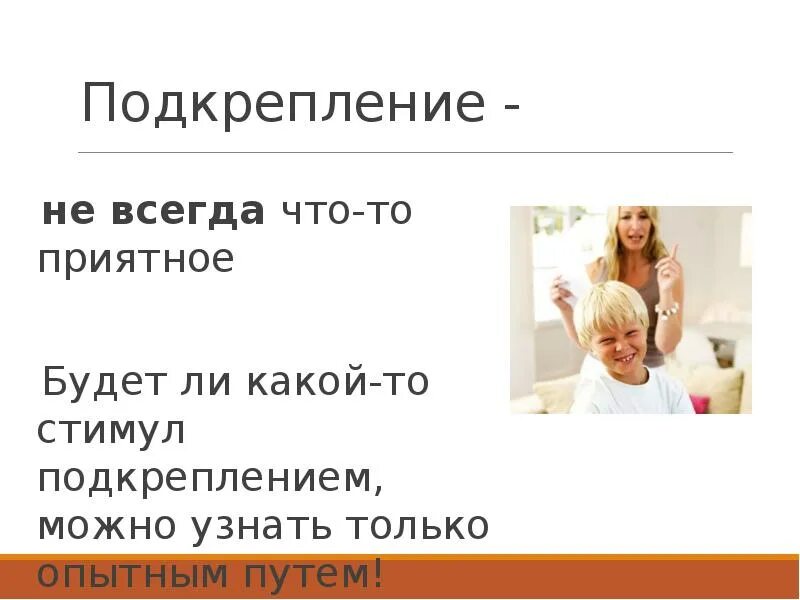 Подкрепление -

не всегда что-то приятное

Будет ли какой-то стимул подкреплением, можно узнать только опытным путем!